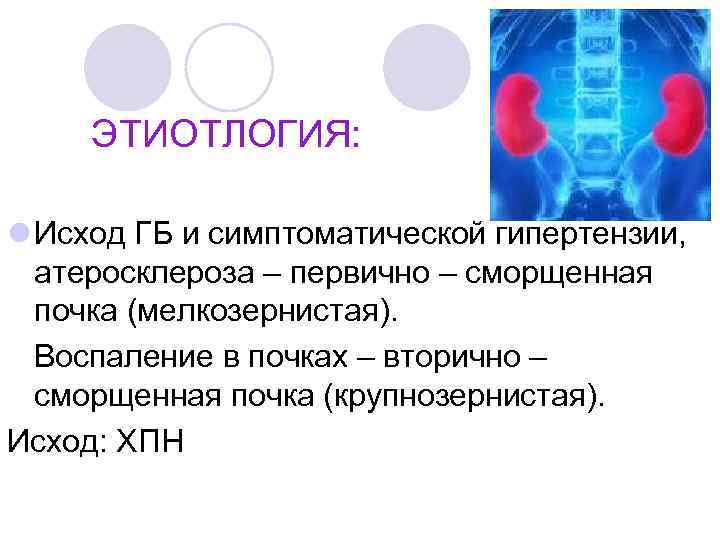 ЭТИОТЛОГИЯ:

Исход ГБ и симптоматической гипертензии, атеросклероза – первично – сморщенная почка (мелкозернистая).

Воспаление в почках – вторично – сморщенная почка (крупнозернистая).

Исход: ХПН